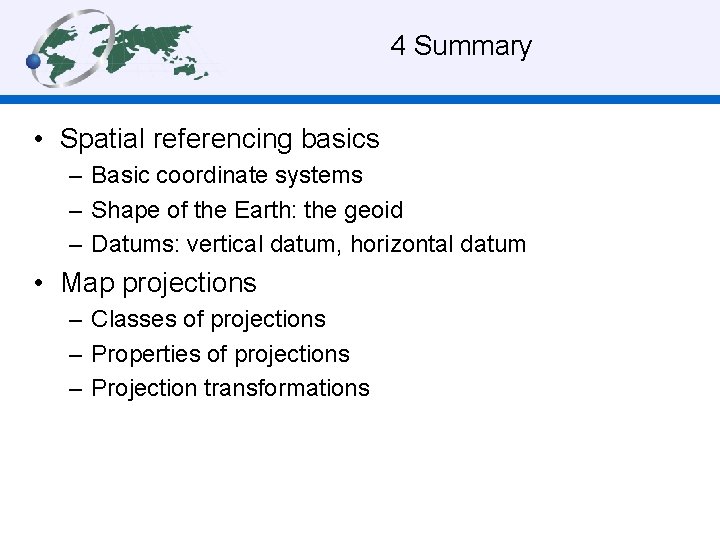 4 Summary

• Spatial referencing basics
– Basic coordinate systems
– Shape of the Earth: the geoid
– Datums: vertical datum, horizontal datum

• Map projections
– Classes of projections
– Properties of projections
– Projection transformations